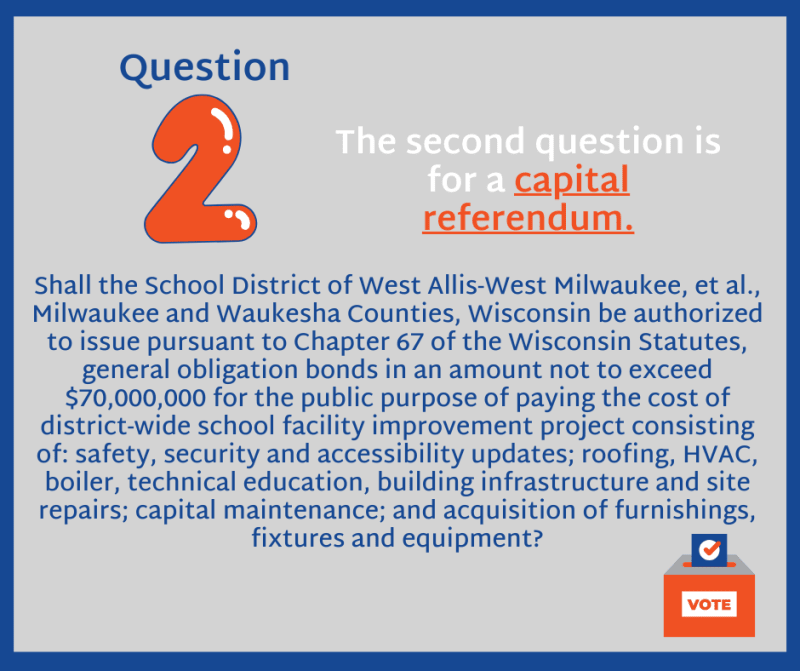 Question

2

The second question is for a capital referendum.

Shall the School District of West Allis-West Milwaukee, et al., Milwaukee and Waukesha Counties, Wisconsin be authorized to issue pursuant to Chapter 67 of the Wisconsin Statutes, general obligation bonds in an amount not to exceed $70,000,000 for the public purpose of paying the cost of district-wide school facility improvement project consisting of: safety, security and accessibility updates; roofing, HVAC, boiler, technical education, building infrastructure and site repairs; capital maintenance; and acquisition of furnishings, fixtures and equipment?

VOTE